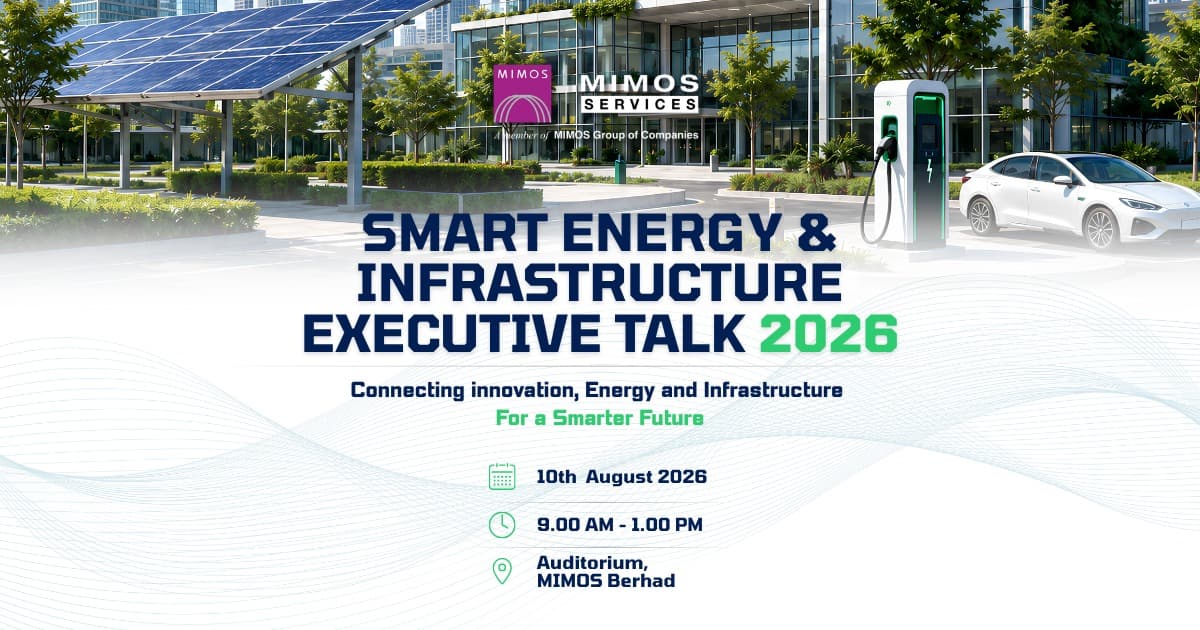 MIMOS

MIMOS SERVICES

A member of MIMOS Group of Companies

SMART ENERGY & INFRASTRUCTURE EXECUTIVE TALK 2026

Connecting innovation, Energy and Infrastructure
For a Smarter Future

10th August 2026

9.00 AM - 1.00 PM

Auditorium,
MIMOS Berhad